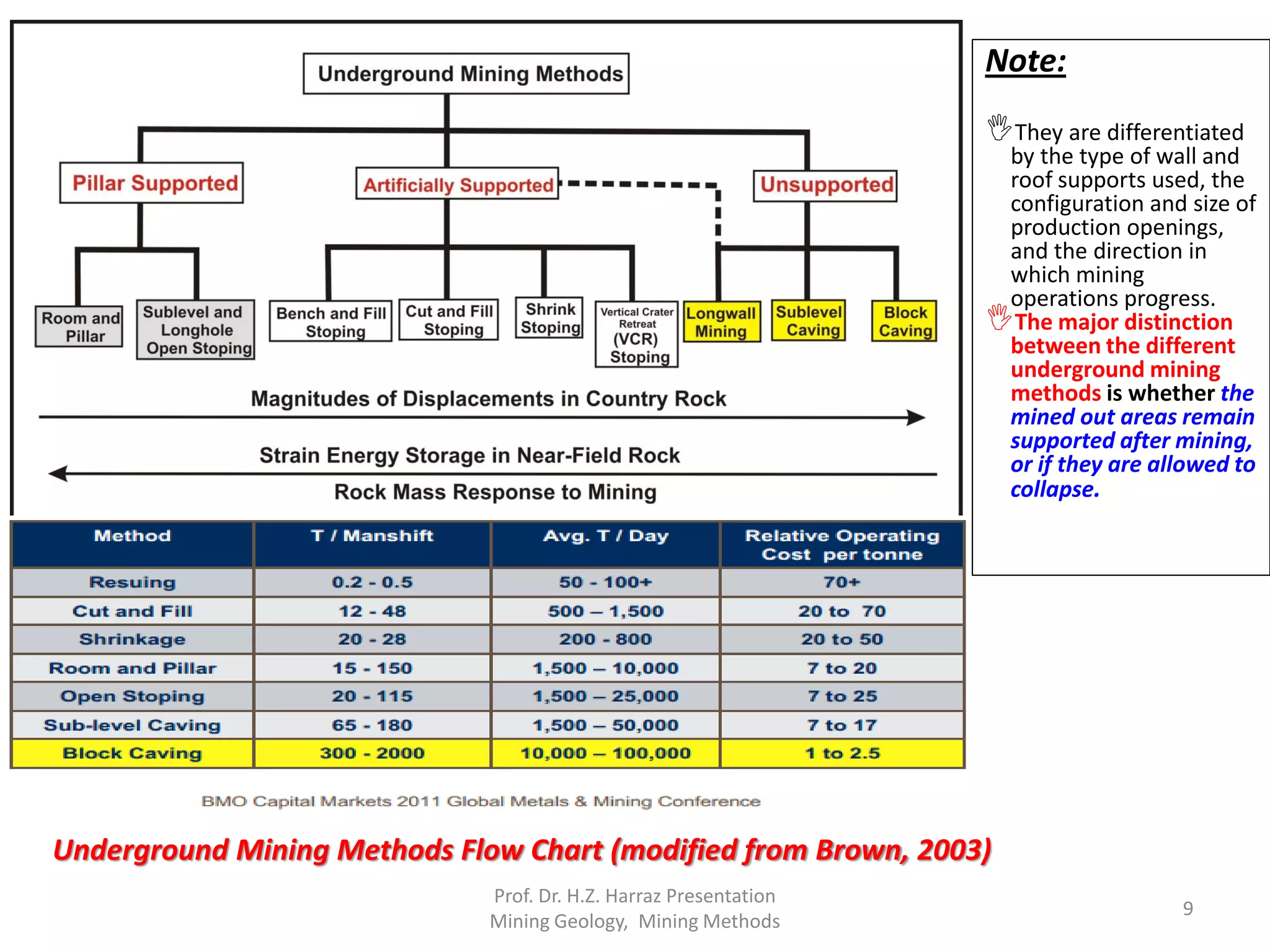 Underground Mining Methods

Pillar Supported

Artificially Supported

Unsupported

Room and Pillar

Sublevel and Longhole Open Stoping

Bench and Fill Stoping

Cut and Fill Stoping

Shrink Stoping

Vertical Crater Retreat (VCR) Stoping

Longwall Mining

Sublevel Caving

Block Caving

Magnitudes of Displacements in Country Rock

Strain Energy Storage in Near-Field Rock

Rock Mass Response to Mining

| Method | T / Manshift | Avg. T / Day | Relative Operating Cost per tonne |
|---|---|---|---|
| Resuing | 0.2 - 0.5 | 50 - 100+ | 70+ |
| Cut and Fill | 12 - 48 | 500 – 1,500 | 20 to 70 |
| Shrinkage | 20 - 28 | 200 - 800 | 20 to 50 |
| Room and Pillar | 15 - 150 | 1,500 – 10,000 | 7 to 20 |
| Open Stoping | 20 - 115 | 1,500 – 25,000 | 7 to 25 |
| Sub-level Caving | 65 - 180 | 1,500 – 50,000 | 7 to 17 |
| Block Caving | 300 - 2000 | 10,000 – 100,000 | 1 to 2.5 |

BMO Capital Markets 2011 Global Metals & Mining Conference

Note:

They are differentiated by the type of wall and roof supports used, the configuration and size of production openings, and the direction in which mining operations progress.

The major distinction between the different underground mining methods is whether the mined out areas remain supported after mining, or if they are allowed to collapse.

Underground Mining Methods Flow Chart (modified from Brown, 2003)

Prof. Dr. H.Z. Harraz Presentation
Mining Geology, Mining Methods

9